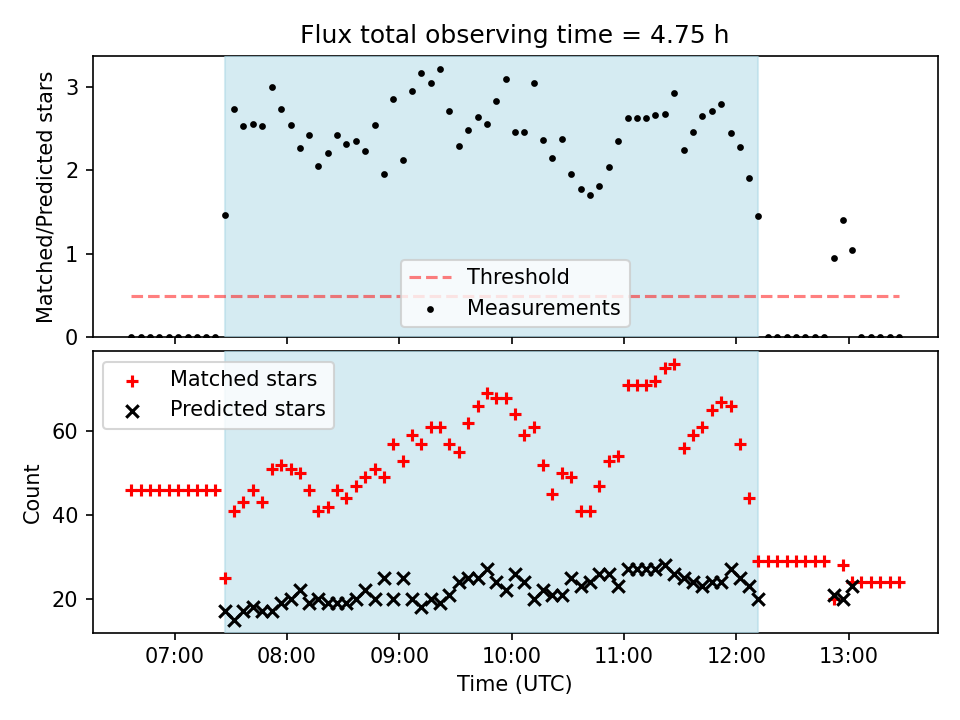 Flux total observing time = 4.75 h

Matched/Predicted stars

3
2
1
0

Threshold
Measurements

Matched stars
Predicted stars

Count

60
40
20

07:00
08:00
09:00
10:00
11:00
12:00
13:00

Time (UTC)